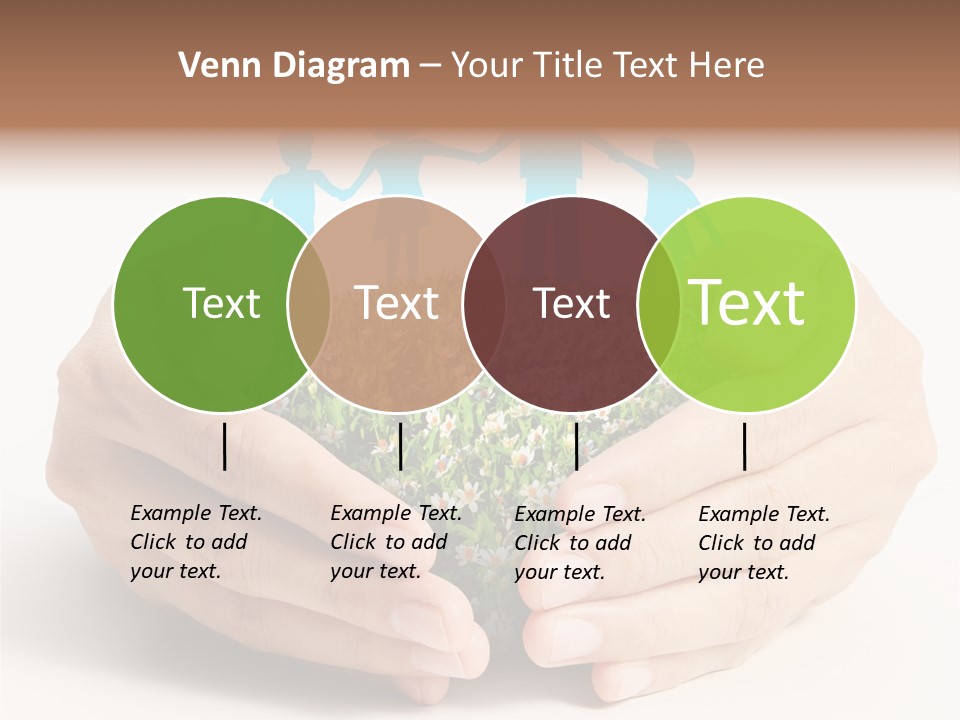 Venn Diagram – Your Title Text Here

Text

Text

Text

Text

Example Text. Click to add your text.

Example Text. Click to add your text.

Example Text. Click to add your text.

Example Text. Click to add your text.